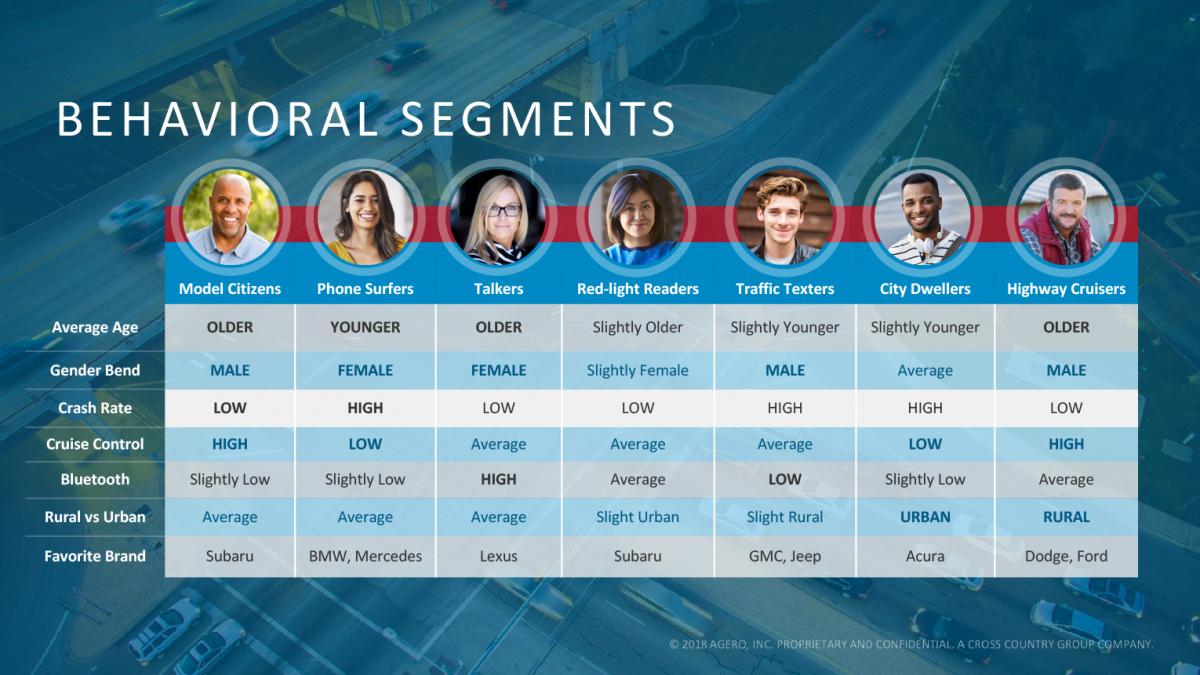 BEHAVIORAL SEGMENTS

| | Model Citizens | Phone Surfers | Talkers | Red-light Readers | Traffic Texters | City Dwellers | Highway Cruisers |
|---|---|---|---|---|---|---|---|
| Average Age | OLDER | YOUNGER | OLDER | Slightly Older | Slightly Younger | Slightly Younger | OLDER |
| Gender Bend | MALE | FEMALE | FEMALE | Slightly Female | MALE | Average | MALE |
| Crash Rate | LOW | HIGH | LOW | LOW | HIGH | HIGH | LOW |
| Cruise Control | HIGH | LOW | Average | Average | Average | LOW | HIGH |
| Bluetooth | Slightly Low | Slightly Low | HIGH | Average | LOW | Slightly Low | Average |
| Rural vs Urban | Average | Average | Average | Slight Urban | Slight Rural | URBAN | RURAL |
| Favorite Brand | Subaru | BMW, Mercedes | Lexus | Subaru | GMC, Jeep | Acura | Dodge, Ford |

© 2018 AGERO, INC. PROPRIETARY AND CONFIDENTIAL. A CROSS COUNTRY GROUP COMPANY.